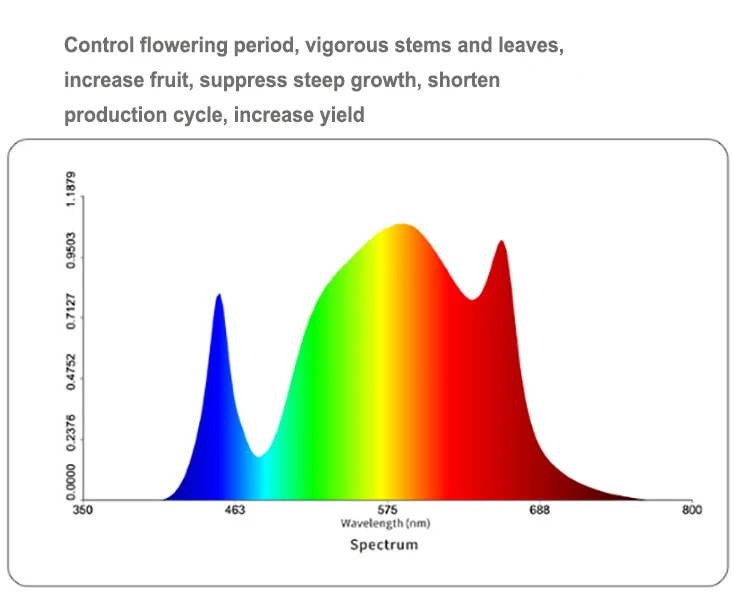 Control flowering period, vigorous stems and leaves, increase fruit, suppress steep growth, shorten production cycle, increase yield

1.1879
0.9503
0.7127
0.4752
0.2376
0.0000

350
463
575
688
800
Wavelength (nm)

Spectrum